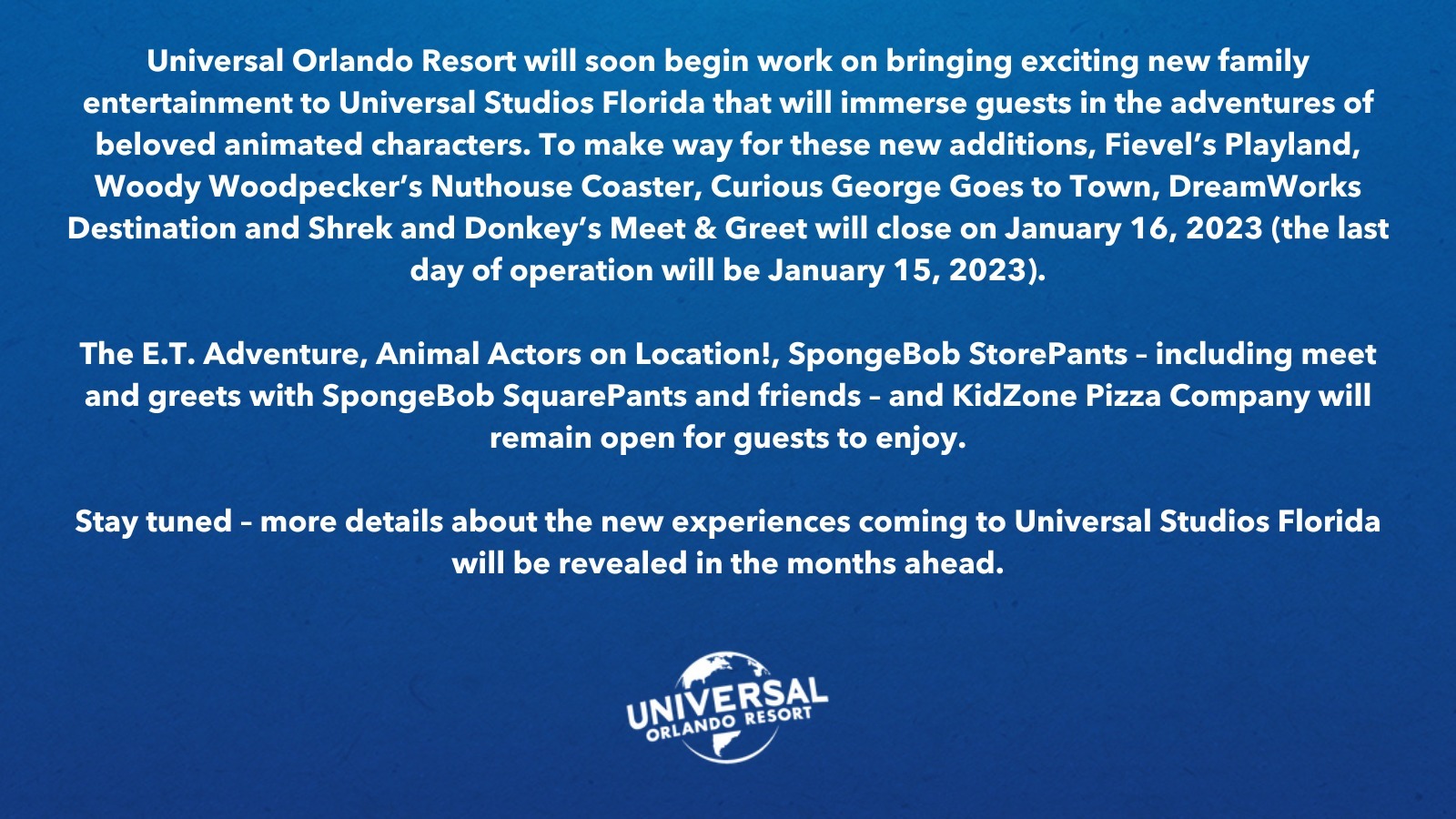 Universal Orlando Resort will soon begin work on bringing exciting new family entertainment to Universal Studios Florida that will immerse guests in the adventures of beloved animated characters. To make way for these new additions, Fievel's Playland, Woody Woodpecker's Nuthouse Coaster, Curious George Goes to Town, DreamWorks Destination and Shrek and Donkey's Meet & Greet will close on January 16, 2023 (the last day of operation will be January 15, 2023).

The E.T. Adventure, Animal Actors on Location!, SpongeBob StorePants – including meet and greets with SpongeBob SquarePants and friends – and KidZone Pizza Company will remain open for guests to enjoy.

Stay tuned – more details about the new experiences coming to Universal Studios Florida will be revealed in the months ahead.

UNIVERSAL
ORLANDO RESORT